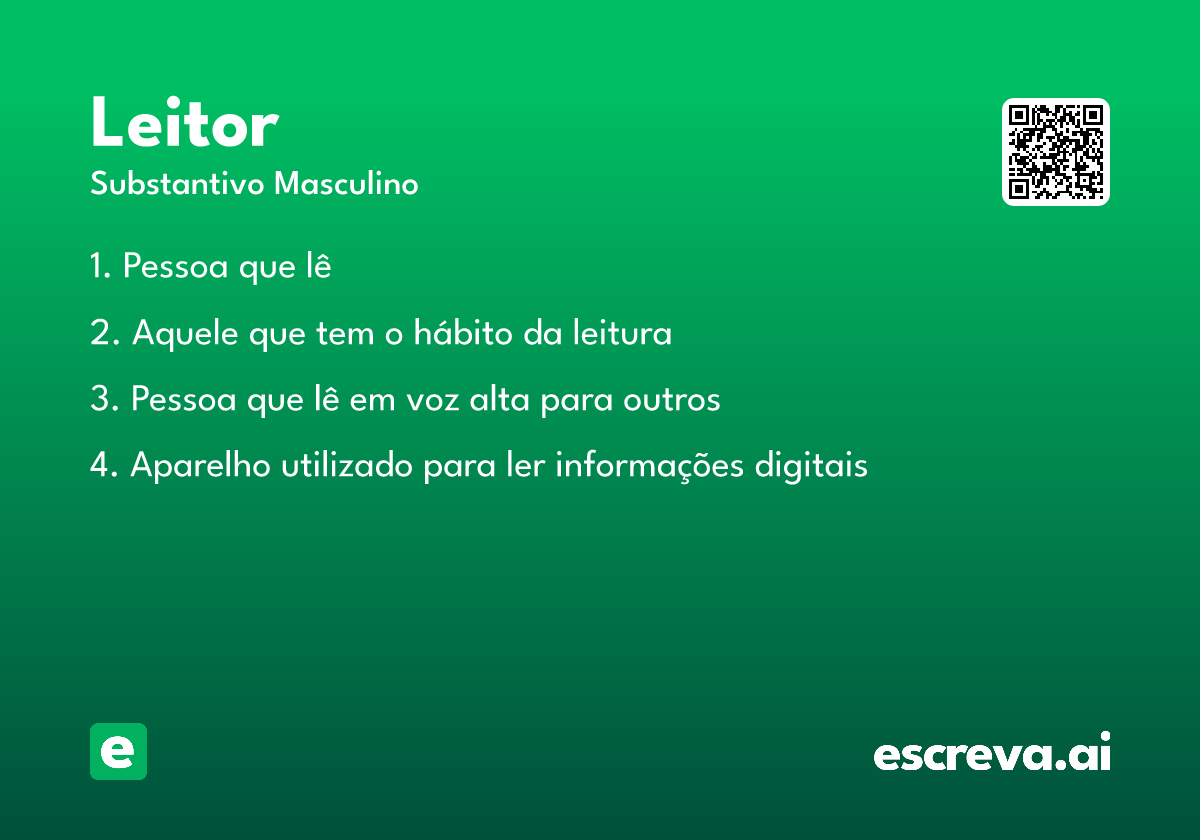 Leitor
Substantivo Masculino

1. Pessoa que lê

2. Aquele que tem o hábito da leitura

3. Pessoa que lê em voz alta para outros

4. Aparelho utilizado para ler informações digitais

e

escreva.ai